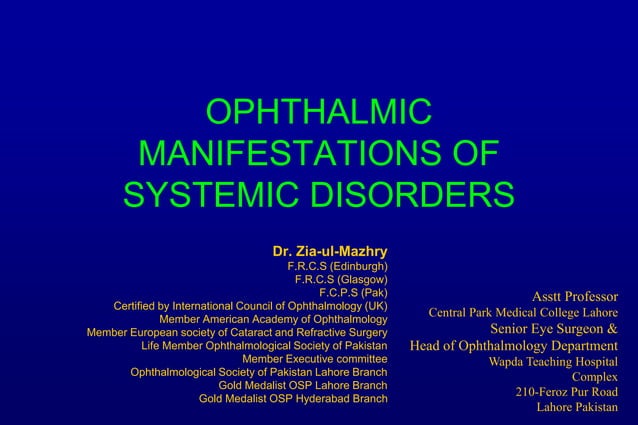 OPHTHALMIC MANIFESTATIONS OF SYSTEMIC DISORDERS

Dr. Zia-ul-Mazhry
F.R.C.S (Edinburgh)
F.R.C.S (Glasgow)
F.C.P.S (Pak)
Certified by International Council of Ophthalmology (UK)
Member American Academy of Ophthalmology
Member European society of Cataract and Refractive Surgery
Life Member Ophthalmological Society of Pakistan
Member Executive committee
Ophthalmological Society of Pakistan Lahore Branch
Gold Medalist OSP Lahore Branch
Gold Medalist OSP Hyderabad Branch

Asstt Professor
Central Park Medical College Lahore
Senior Eye Surgeon &
Head of Ophthalmology Department
Wapda Teaching Hospital
Complex
210-Feroz Pur Road
Lahore Pakistan